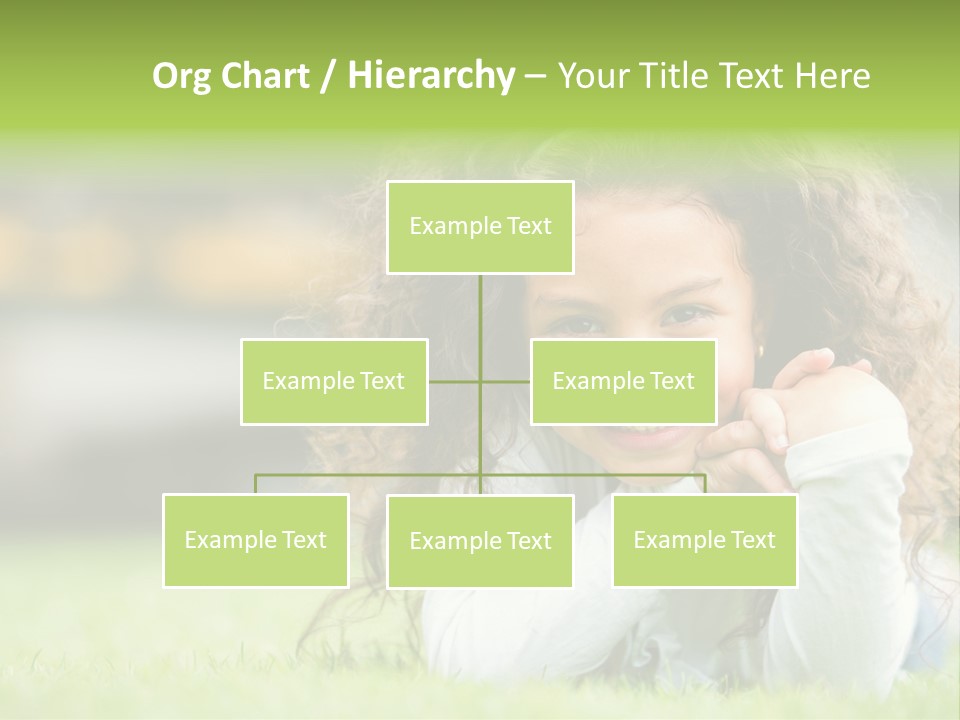 Org Chart / Hierarchy – Your Title Text Here

Example Text

Example Text

Example Text

Example Text

Example Text

Example Text